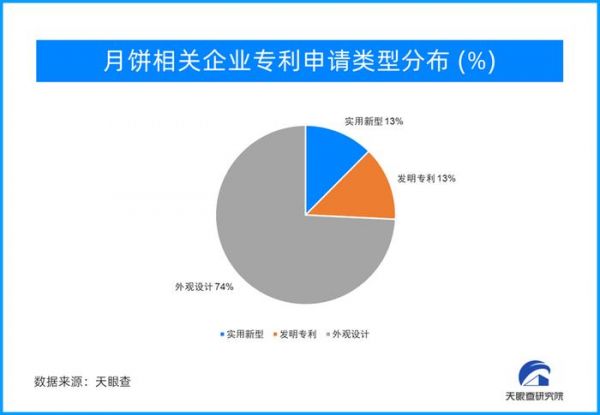 月饼相关企业专利申请类型分布 (%)

实用新型 13%

发明专利 13%

外观设计 74%

实用新型 发明专利 外观设计

数据来源：天眼查

天眼查研究院